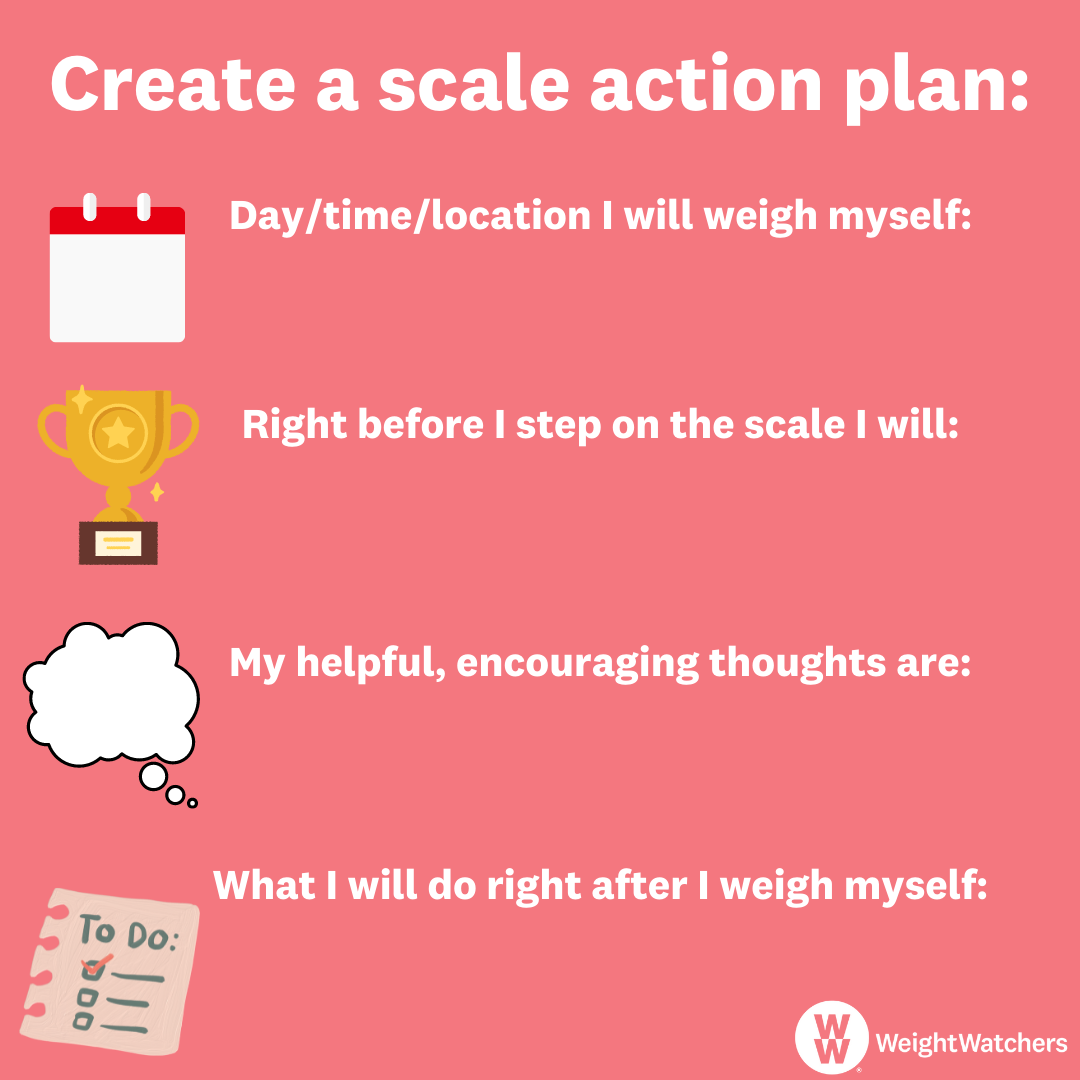 Create a scale action plan:

Day/time/location I will weigh myself:

Right before I step on the scale I will:

My helpful, encouraging thoughts are:

What I will do right after I weigh myself:

To Do:

WW WeightWatchers